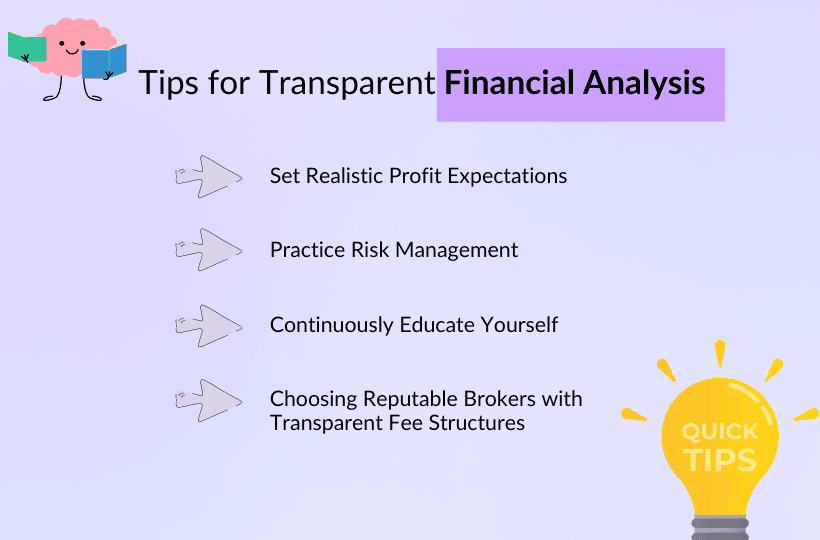 Tips for Transparent Financial Analysis

Set Realistic Profit Expectations

Practice Risk Management

Continuously Educate Yourself

Choosing Reputable Brokers with Transparent Fee Structures

QUICK TIPS